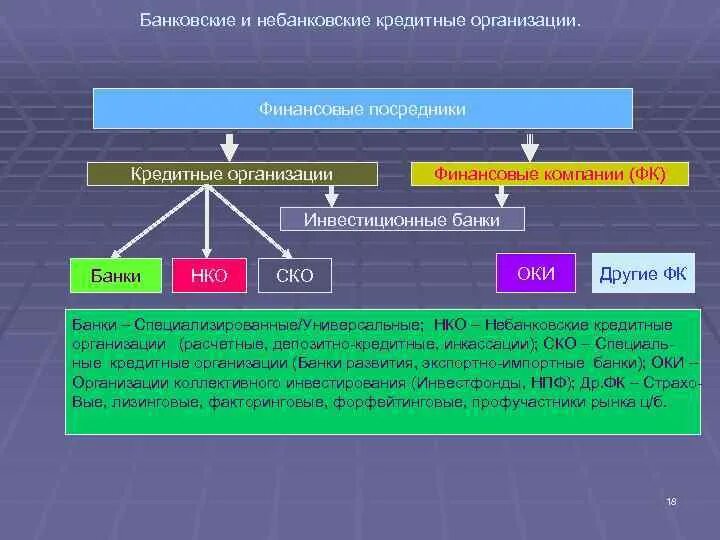 Банковские и небанковские кредитные организации.

Финансовые посредники

Кредитные организации

Финансовые компании (ФК)

Инвестиционные банки

Банки

НКО

СКО

ОКИ

Другие ФК

Банки – Специализированные/Универсальные; НКО – Небанковские кредитные организации (расчетные, депозитно-кредитные, инкассации); СКО – Специальные кредитные организации (Банки развития, экспортно-импортные банки); ОКИ – Организации коллективного инвестирования (Инвестфонды, НПФ); Др.ФК – Страховые, лизинговые, факторинговые, форфейтинговые, профучастники рынка ц/б.

18